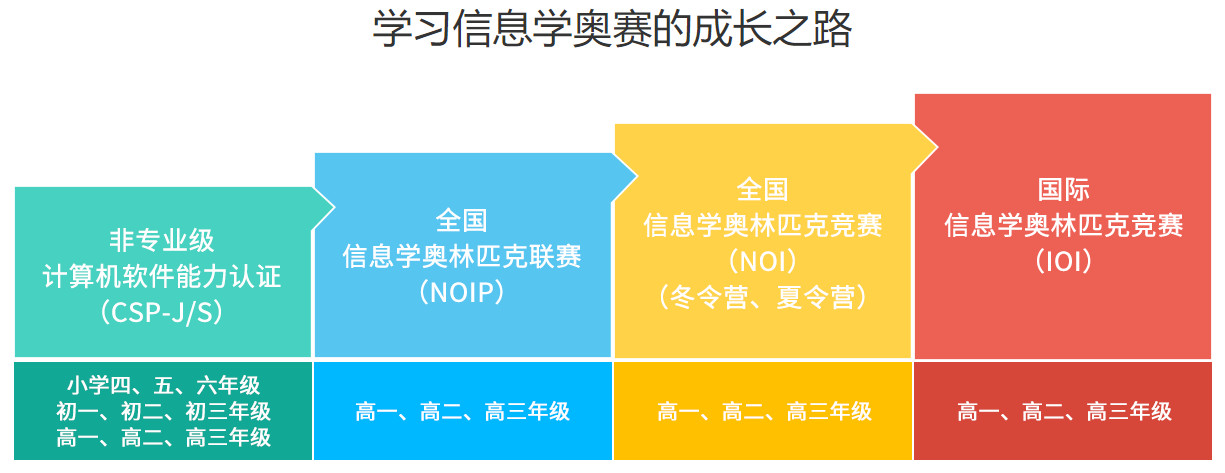 学习信息学奥赛的成长之路

非专业级
计算机软件能力认证
（CSP-J/S）

小学四、五、六年级
初一、初二、初三年级
高一、高二、高三年级

全国
信息学奥林匹克联赛
（NOIP）

高一、高二、高三年级

全国
信息学奥林匹克竞赛
（NOI）
（冬令营、夏令营）

高一、高二、高三年级

国际
信息学奥林匹克竞赛
（IOI）

高一、高二、高三年级